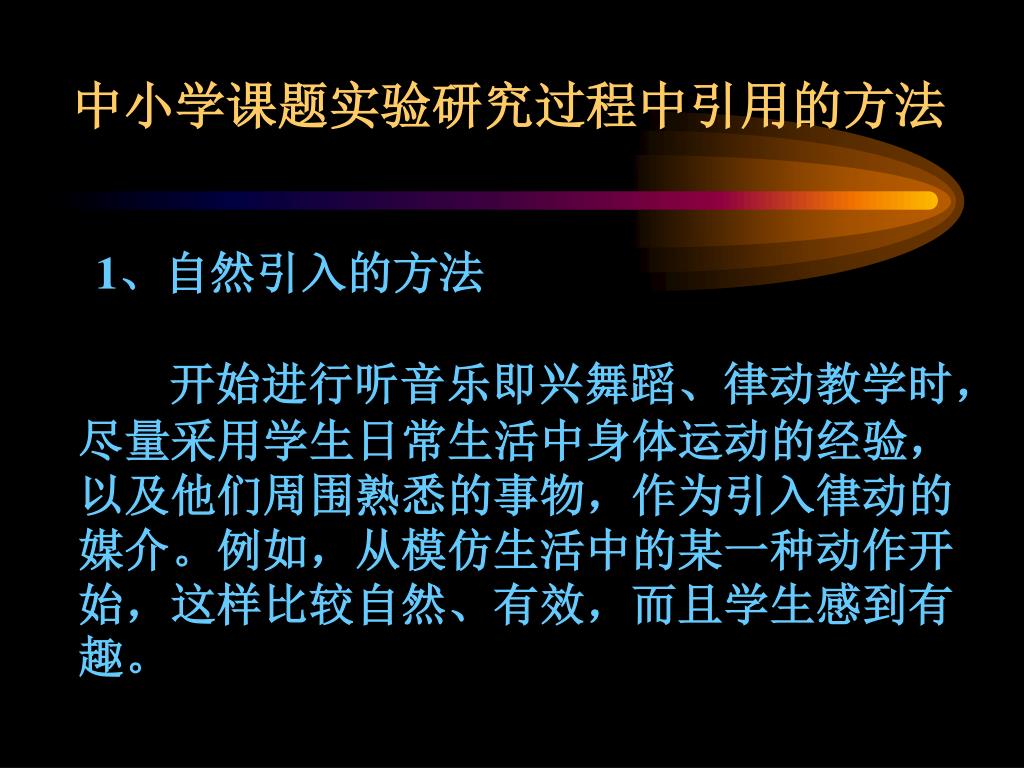 中小学课题实验研究过程中引用的方法

1、自然引入的方法

开始进行听音乐即兴舞蹈、律动教学时，尽量采用学生日常生活中身体运动的经验，以及他们周围熟悉的事物，作为引入律动的媒介。例如，从模仿生活中的某一种动作开始，这样比较自然、有效，而且学生感到有趣。